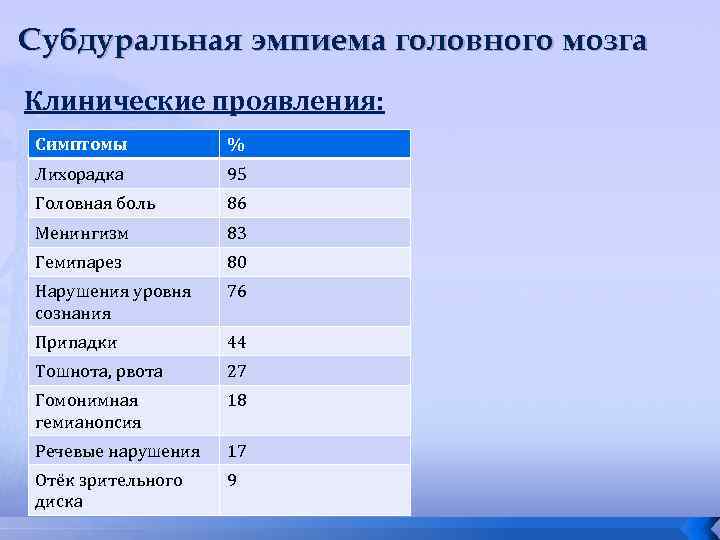 Субдуральная эмпиема головного мозга

Клинические проявления:

| Симптомы | % |
|---|---|
| Лихорадка | 95 |
| Головная боль | 86 |
| Менингизм | 83 |
| Гемипарез | 80 |
| Нарушения уровня сознания | 76 |
| Припадки | 44 |
| Тошнота, рвота | 27 |
| Гомонимная гемианопсия | 18 |
| Речевые нарушения | 17 |
| Отёк зрительного диска | 9 |